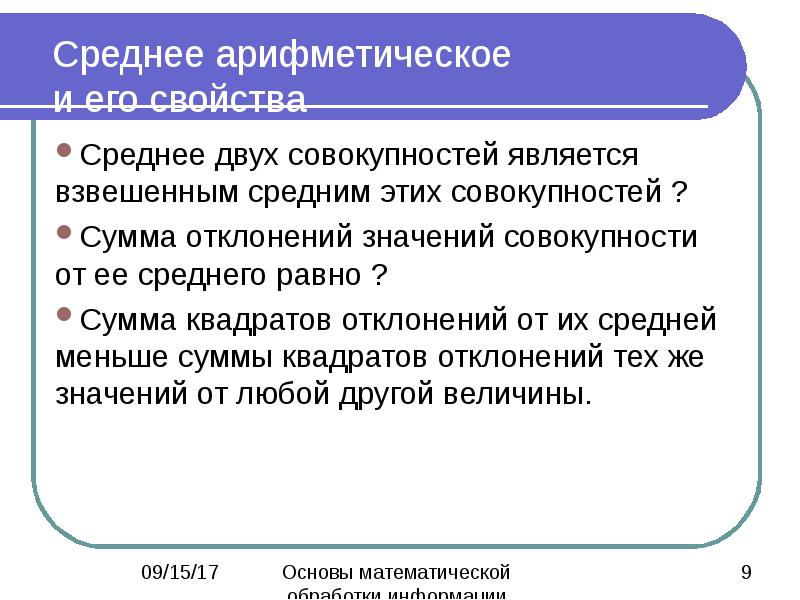 Среднее арифметическое и его свойства

Среднее двух совокупностей является взвешенным средним этих совокупностей ?

Сумма отклонений значений совокупности от ее среднего равно ?

Сумма квадратов отклонений от их средней меньше суммы квадратов отклонений тех же значений от любой другой величины.

09/15/17

Основы математической обработки информации

9